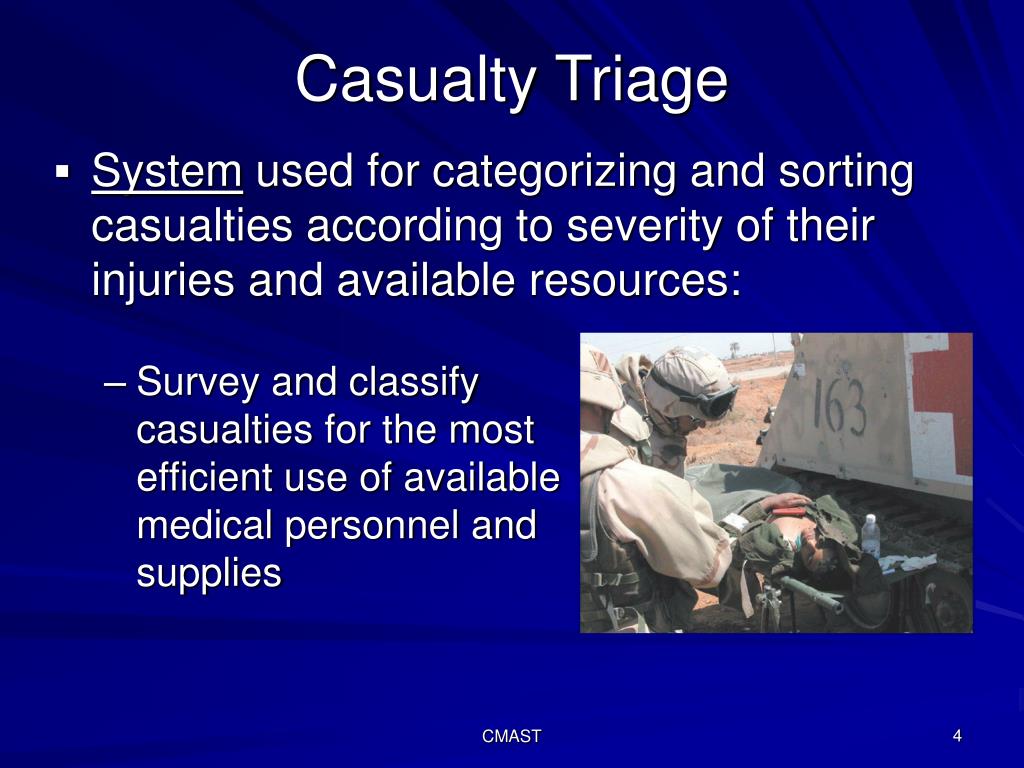 Casualty Triage

▪ System used for categorizing and sorting casualties according to severity of their injuries and available resources:

– Survey and classify casualties for the most efficient use of available medical personnel and supplies

163

CMAST

4